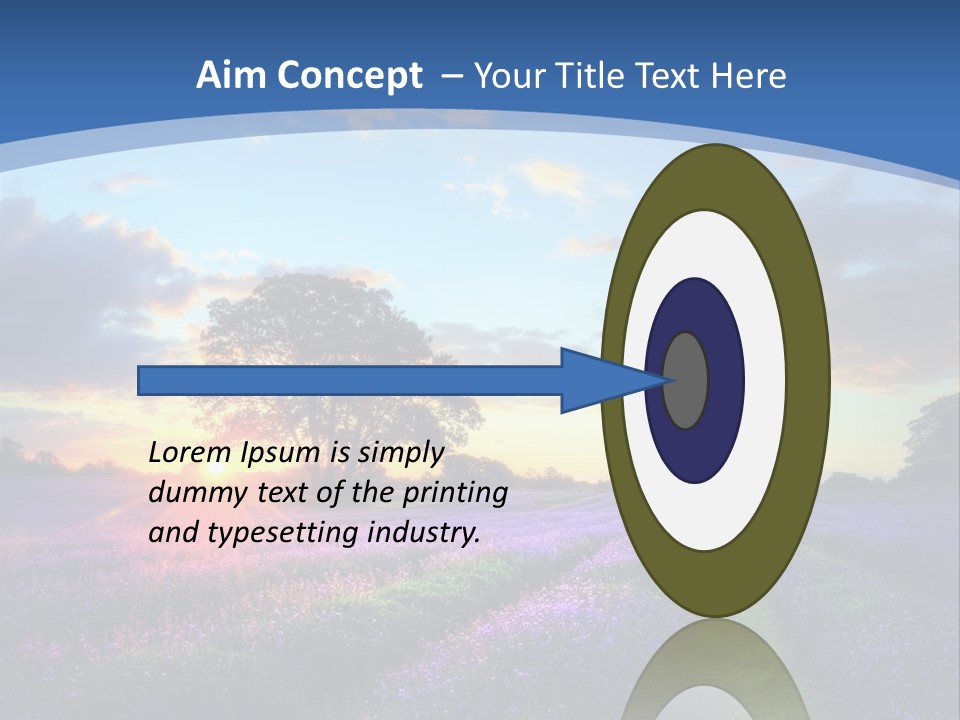 Aim Concept – Your Title Text Here

Lorem Ipsum is simply dummy text of the printing and typesetting industry.